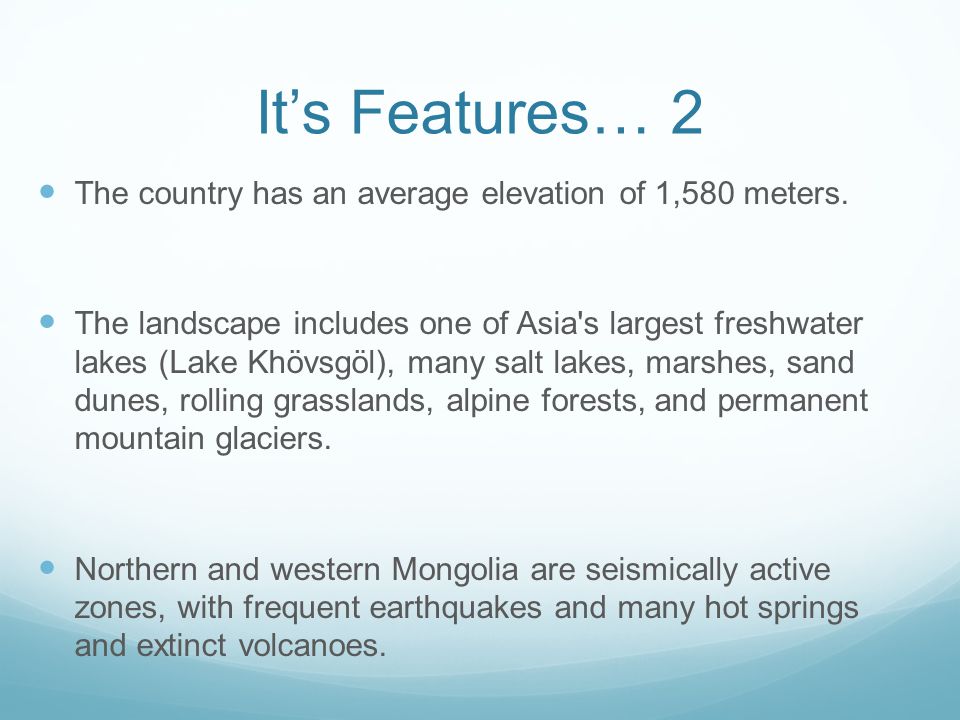 It’s Features… 2

The country has an average elevation of 1,580 meters.

The landscape includes one of Asia's largest freshwater lakes (Lake Khövsgöl), many salt lakes, marshes, sand dunes, rolling grasslands, alpine forests, and permanent mountain glaciers.

Northern and western Mongolia are seismically active zones, with frequent earthquakes and many hot springs and extinct volcanoes.